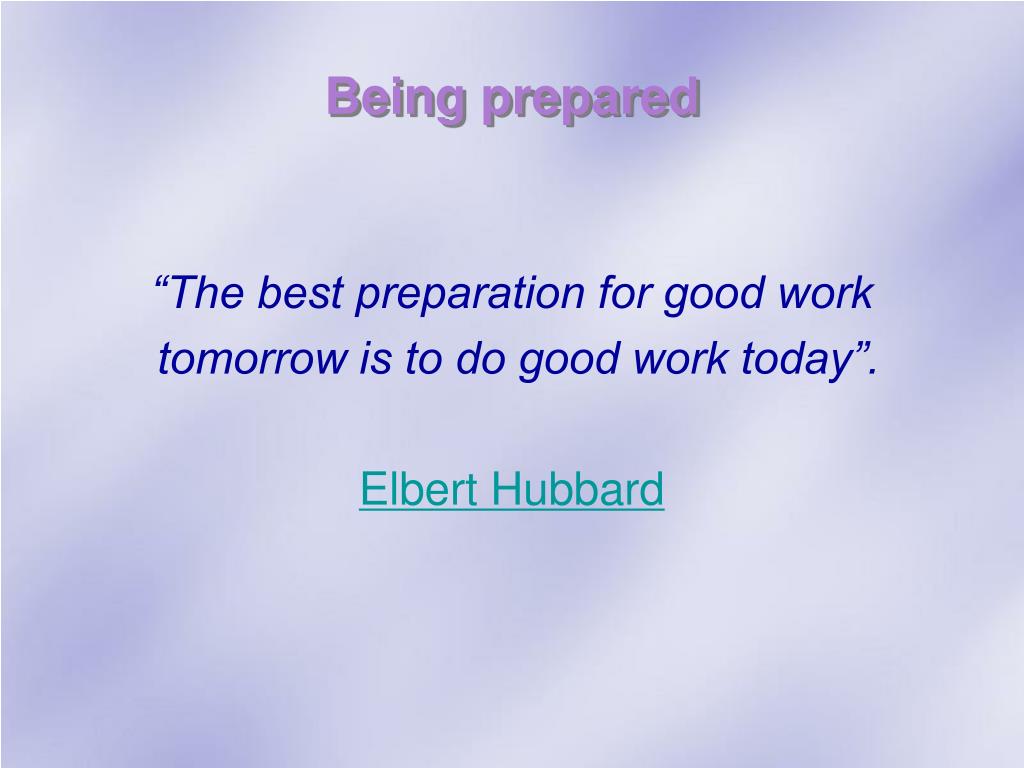 Being prepared

“The best preparation for good work tomorrow is to do good work today”.

Elbert Hubbard